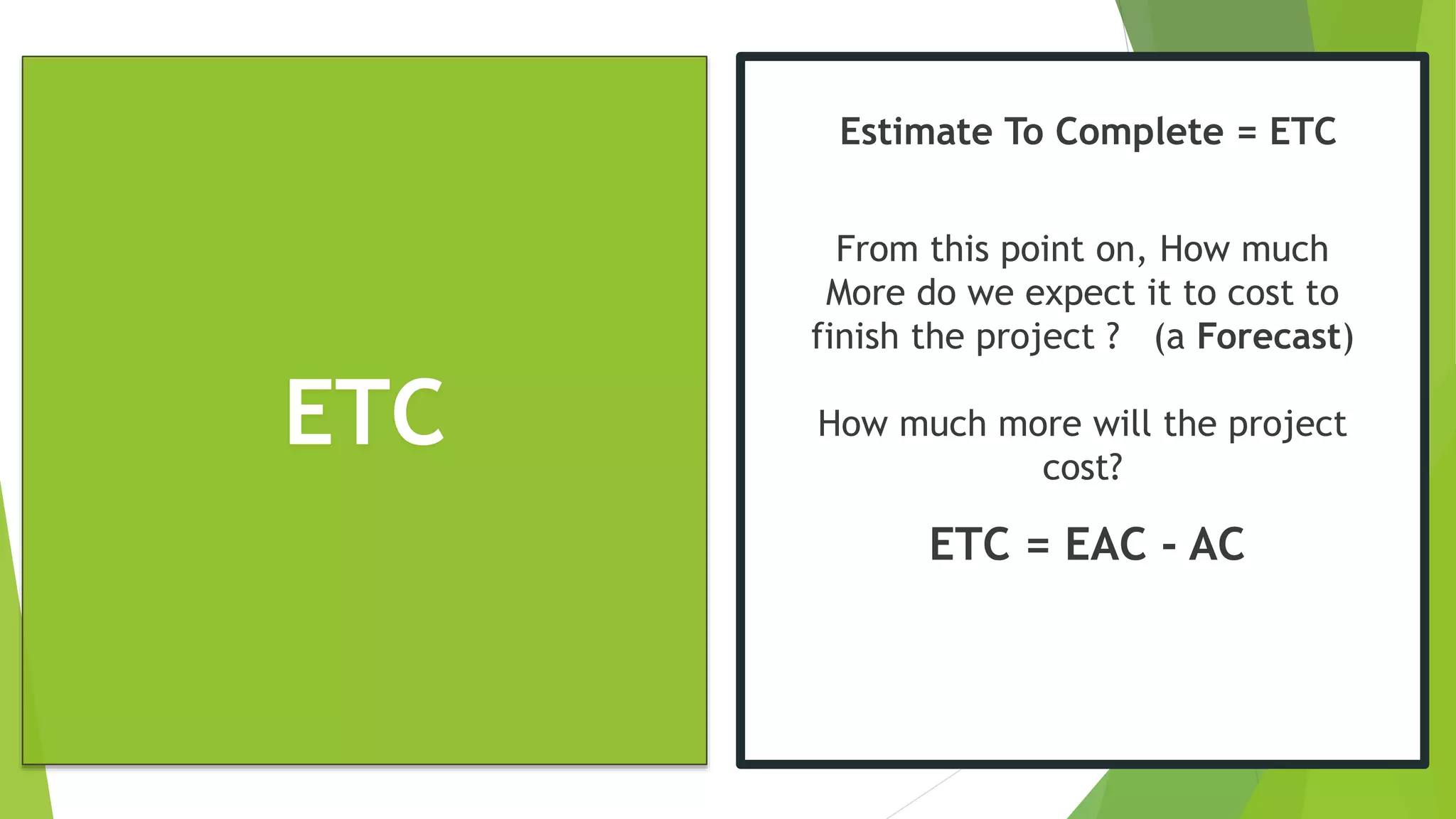 ETC

Estimate To Complete = ETC

From this point on, How much More do we expect it to cost to finish the project ?   (a Forecast)

How much more will the project cost?

ETC = EAC - AC